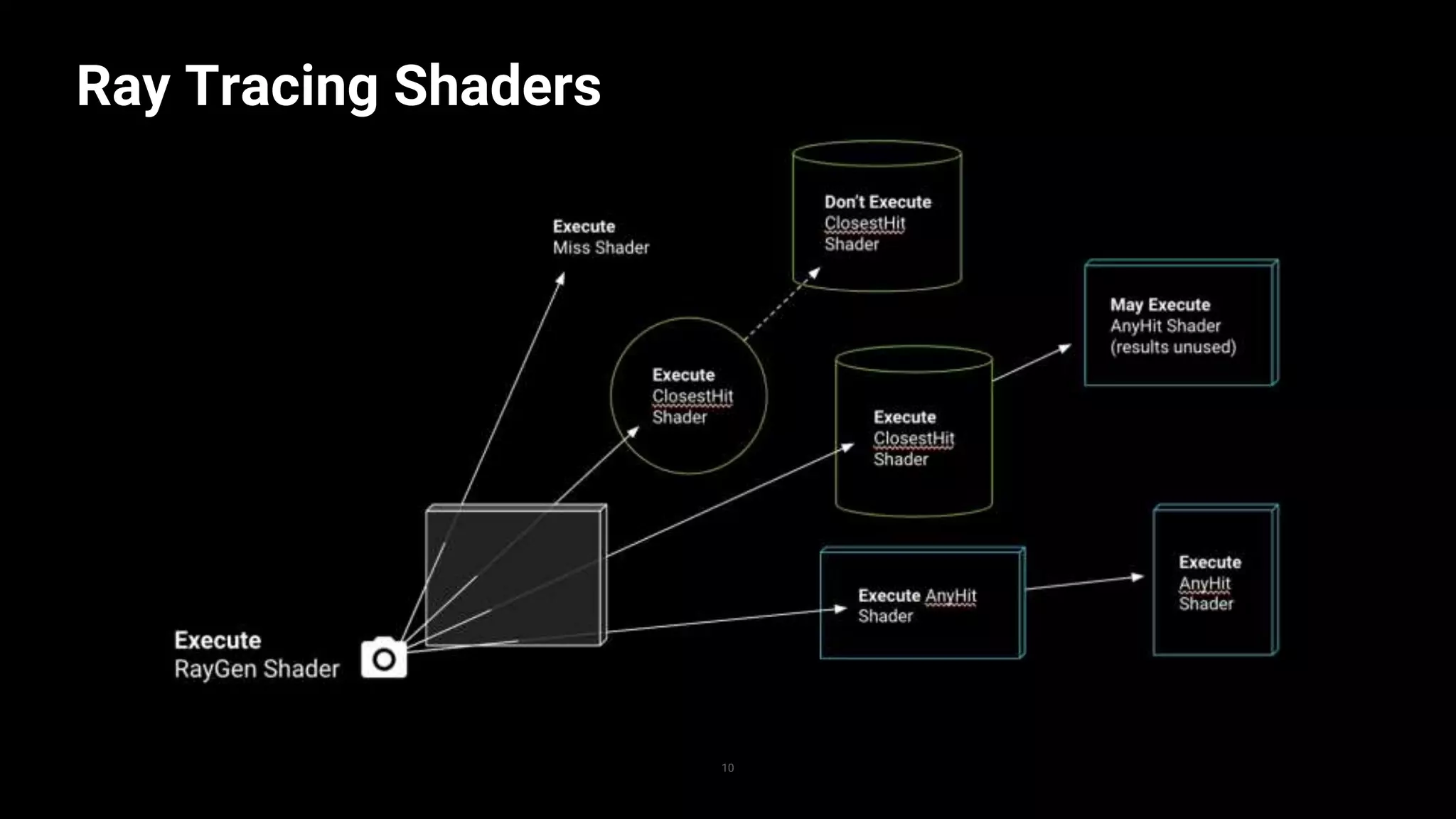 Ray Tracing Shaders

Execute
Miss Shader

Don't Execute
ClosestHit
Shader

May Execute
AnyHit Shader
(results unused)

Execute
ClosestHit
Shader

Execute
ClosestHit
Shader

Execute AnyHit
Shader

Execute
AnyHit
Shader

Execute
RayGen Shader

10